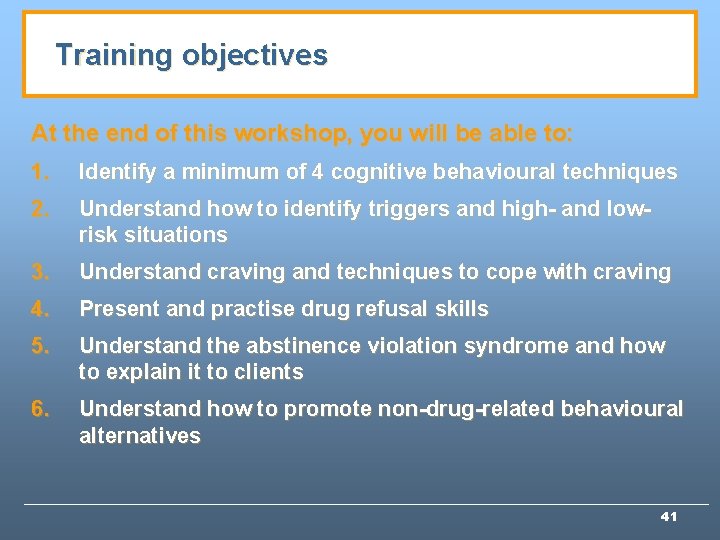 Training objectives

At the end of this workshop, you will be able to:

1. Identify a minimum of 4 cognitive behavioural techniques
2. Understand how to identify triggers and high- and low-risk situations
3. Understand craving and techniques to cope with craving
4. Present and practise drug refusal skills
5. Understand the abstinence violation syndrome and how to explain it to clients
6. Understand how to promote non-drug-related behavioural alternatives

41